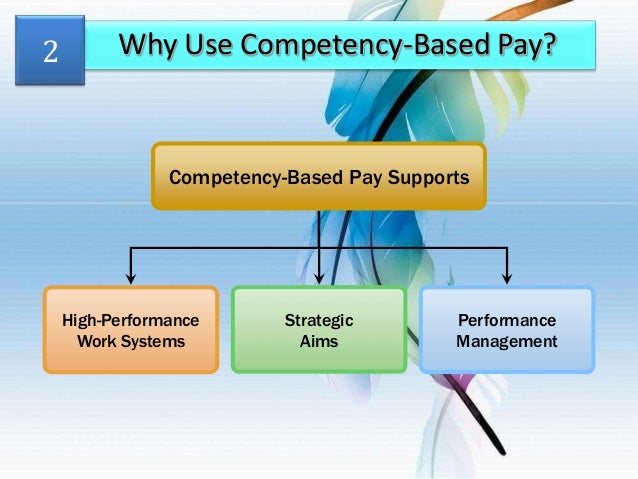 2

Why Use Competency-Based Pay?

Competency-Based Pay Supports

High-Performance Work Systems

Strategic Aims

Performance Management